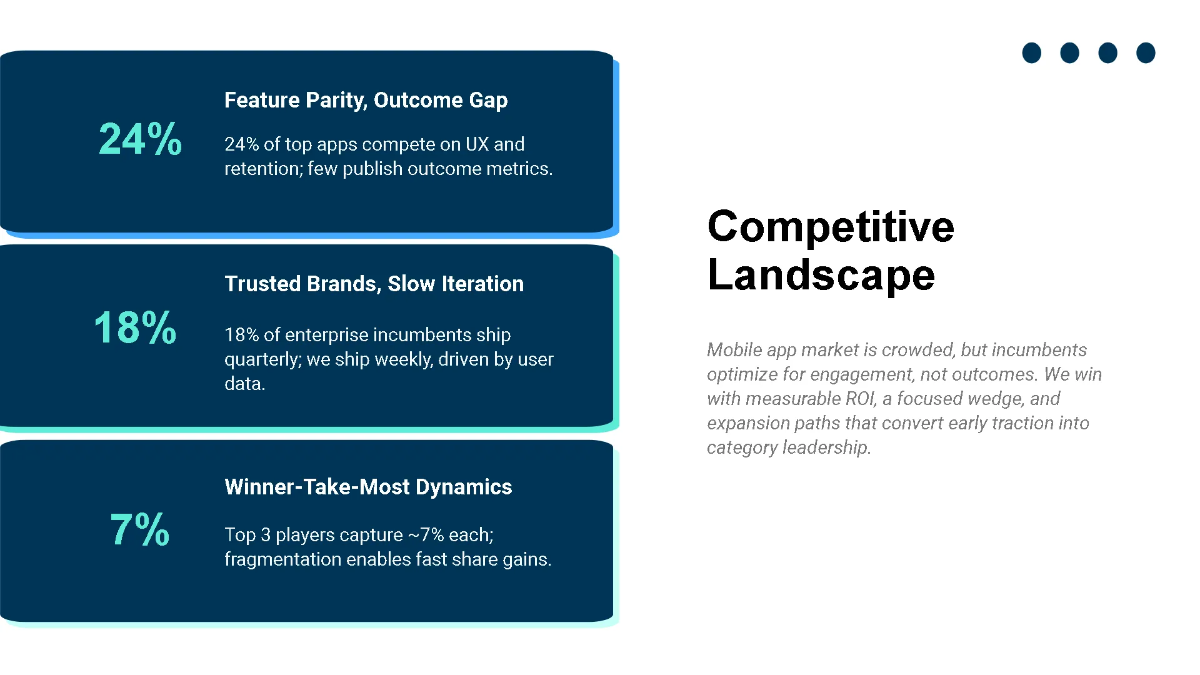 24%

Feature Parity, Outcome Gap

24% of top apps compete on UX and retention; few publish outcome metrics.

18%

Trusted Brands, Slow Iteration

18% of enterprise incumbents ship quarterly; we ship weekly, driven by user data.

7%

Winner-Take-Most Dynamics

Top 3 players capture ~7% each; fragmentation enables fast share gains.

Competitive Landscape

Mobile app market is crowded, but incumbents optimize for engagement, not outcomes. We win with measurable ROI, a focused wedge, and expansion paths that convert early traction into category leadership.